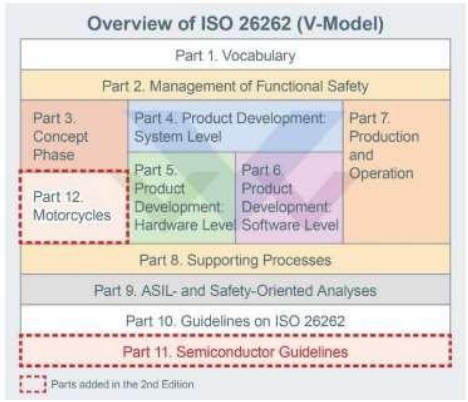 Overview of ISO 26262 (V-Model)

Part 1. Vocabulary

Part 2. Management of Functional Safety

Part 3. Concept Phase

Part 12. Motorcycles

Part 4. Product Development: System Level

Part 5. Product Development: Hardware Level

Part 6. Product Development: Software Level

Part 7. Production and Operation

Part 8. Supporting Processes

Part 9. ASIL- and Safety-Oriented Analyses

Part 10. Guidelines on ISO 26262

Part 11. Semiconductor Guidelines

Parts added in the 2nd Edition